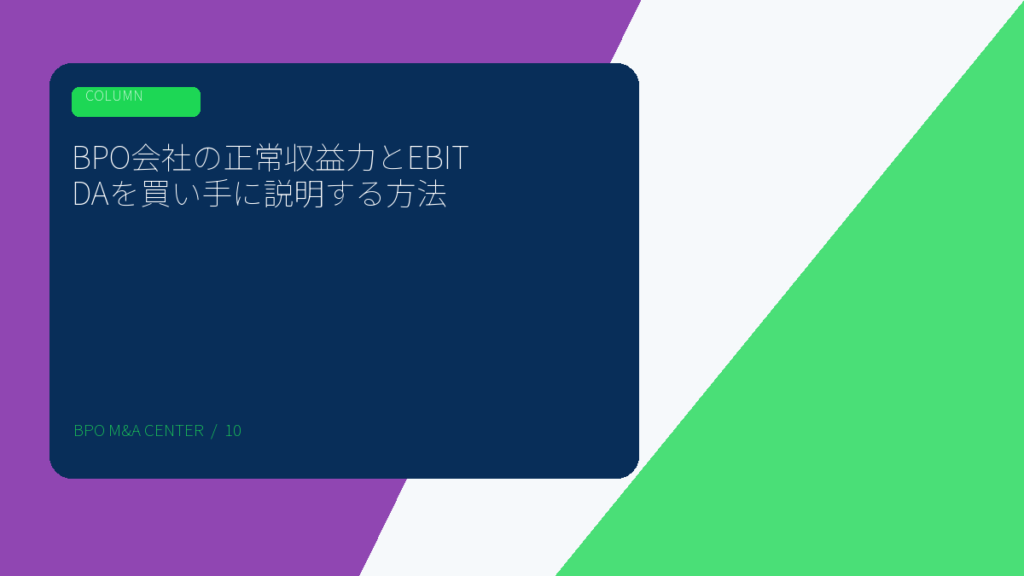 COLUMN

BPO会社の正常収益力とEBITDAを買い手に説明する方法

BPO M&A CENTER / 10